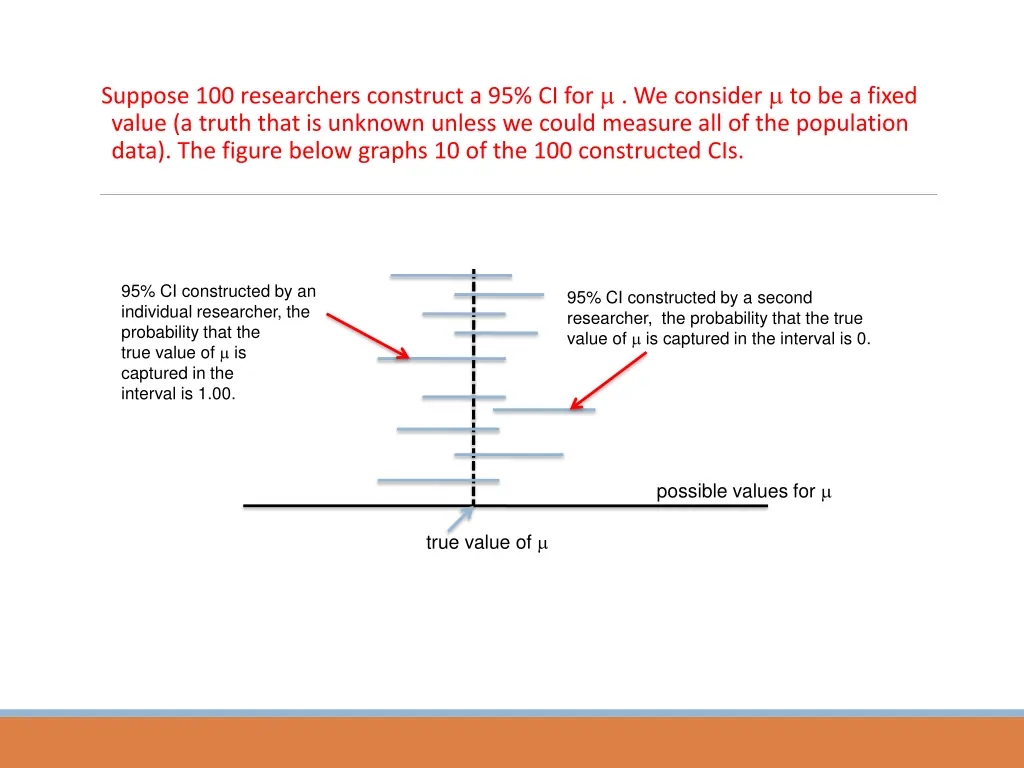 Suppose 100 researchers construct a 95% CI for $\mu$ . We consider $\mu$ to be a fixed value (a truth that is unknown unless we could measure all of the population data). The figure below graphs 10 of the 100 constructed CIs.

95% CI constructed by an individual researcher, the probability that the true value of $\mu$ is captured in the interval is 1.00.

95% CI constructed by a second researcher, the probability that the true value of $\mu$ is captured in the interval is 0.

possible values for $\mu$

true value of $\mu$